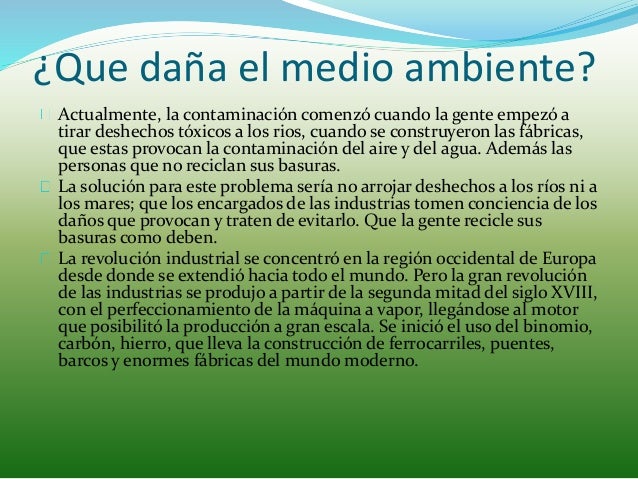 ¿Que daña el medio ambiente?

Actualmente, la contaminación comenzó cuando la gente empezó a tirar deshechos tóxicos a los rios, cuando se construyeron las fábricas, que estas provocan la contaminación del aire y del agua. Además las personas que no reciclan sus basuras.

La solución para este problema sería no arrojar deshechos a los ríos ni a los mares; que los encargados de las industrias tomen conciencia de los daños que provocan y traten de evitarlo. Que la gente recicle sus basuras como deben.

La revolución industrial se concentró en la región occidental de Europa desde donde se extendió hacia todo el mundo. Pero la gran revolución de las industrias se produjo a partir de la segunda mitad del siglo XVIII, con el perfeccionamiento de la máquina a vapor, llegándose al motor que posibilitó la producción a gran escala. Se inició el uso del binomio, carbón, hierro, que lleva la construcción de ferrocarriles, puentes, barcos y enormes fábricas del mundo moderno.